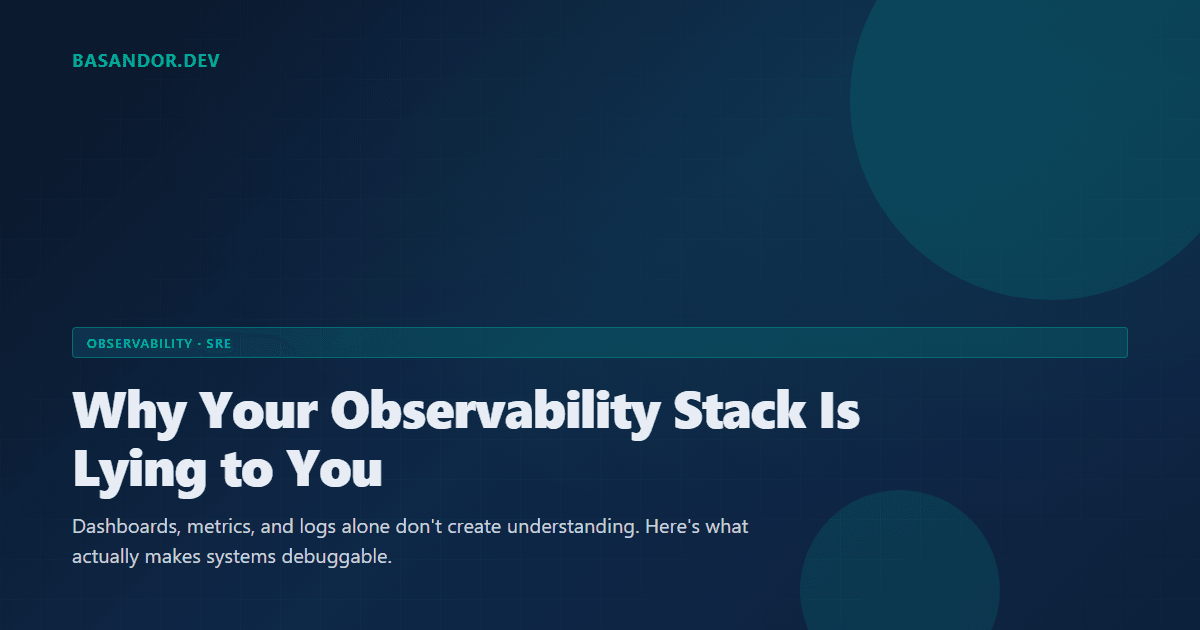 BASANDOR.DEV

OBSERVABILITY · SRE

Why Your Observability Stack Is Lying to You

Dashboards, metrics, and logs alone don't create understanding. Here's what actually makes systems debuggable.